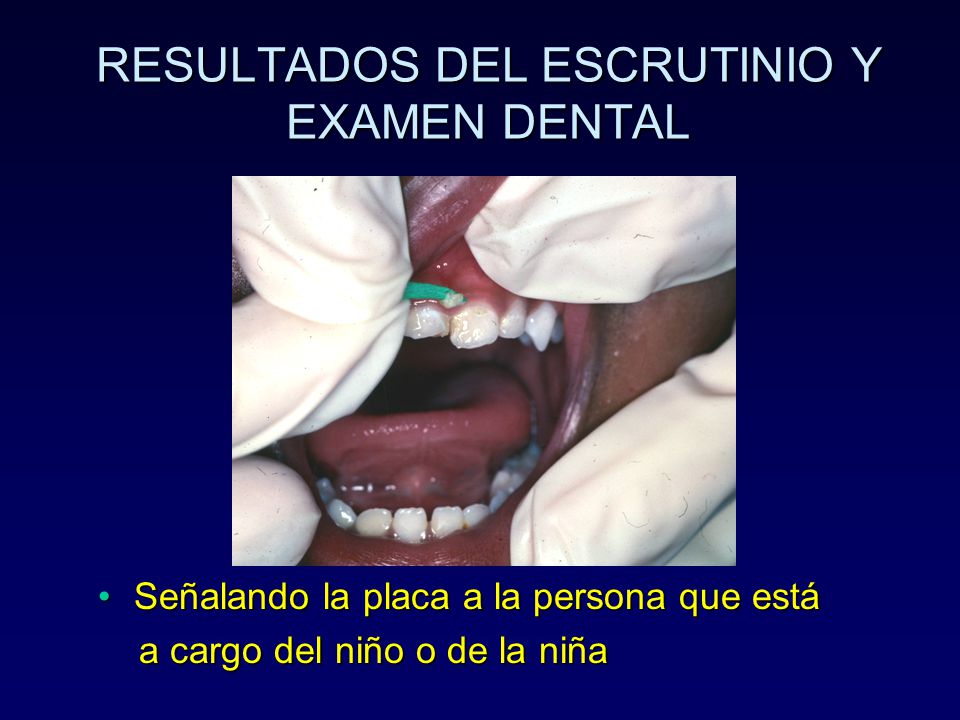 RESULTADOS DEL ESCRUTINIO Y EXAMEN DENTAL

• Señalando la placa a la persona que está a cargo del niño o de la niña